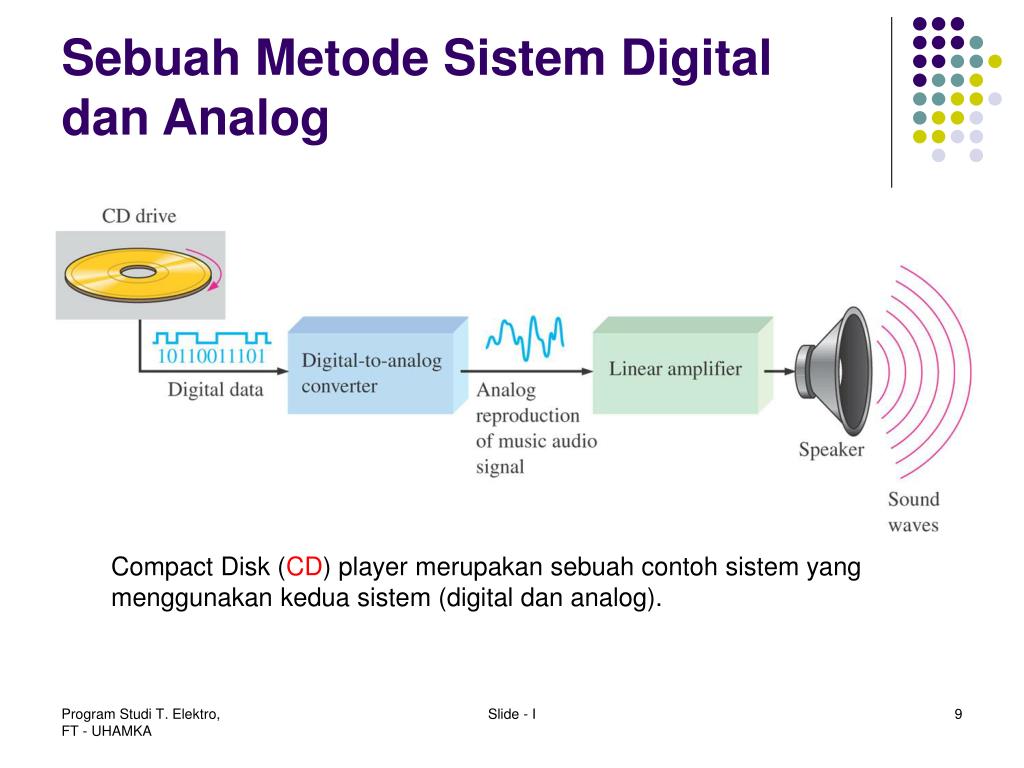 Sebuah Metode Sistem Digital dan Analog

CD drive

10110011101

Digital data

Digital-to-analog converter

Analog reproduction of music audio signal

Linear amplifier

Speaker

Sound waves

Compact Disk (CD) player merupakan sebuah contoh sistem yang menggunakan kedua sistem (digital dan analog).

Program Studi T. Elektro, FT - UHAMKA

Slide - I

9